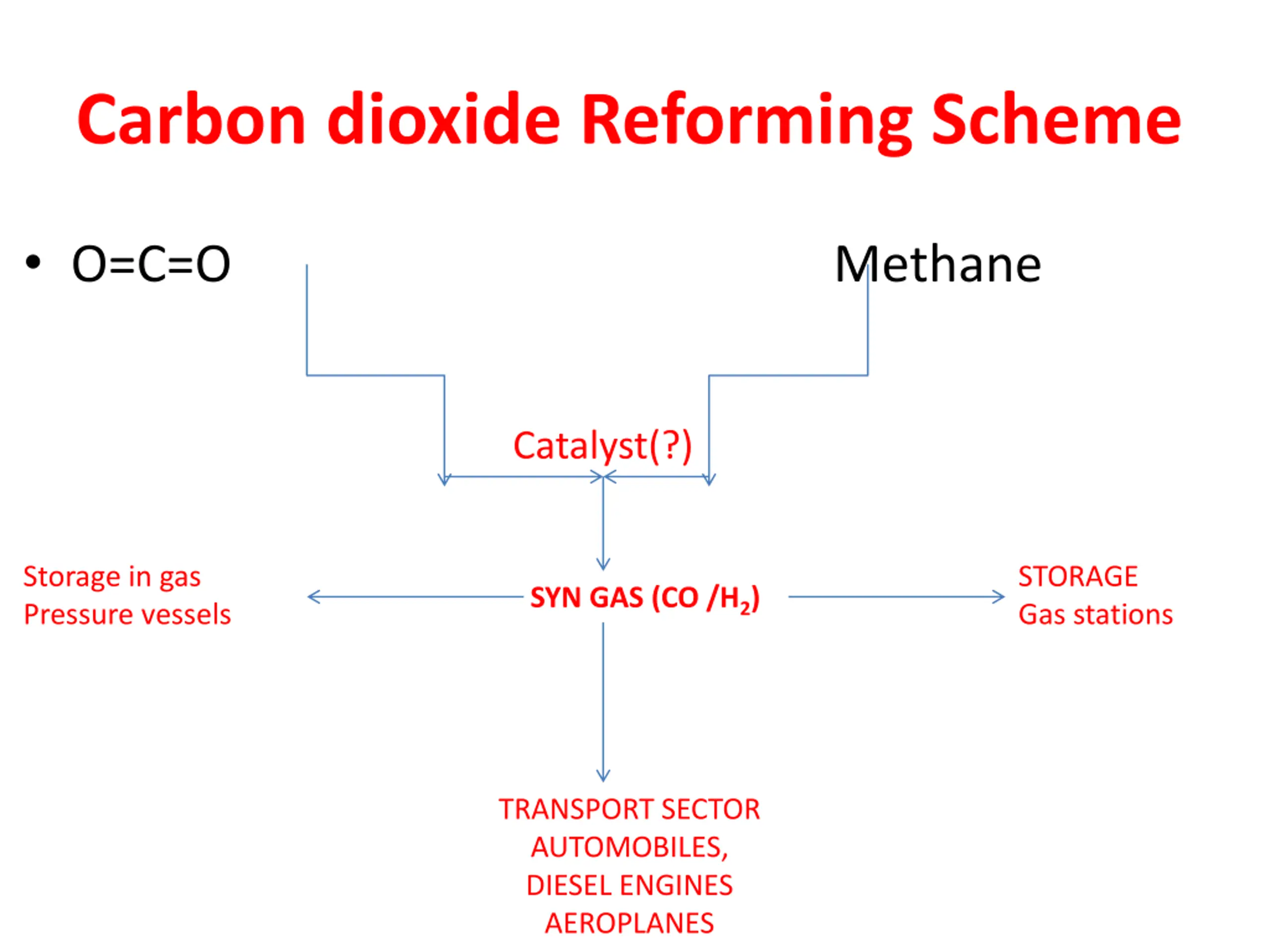 Carbon dioxide Reforming Scheme

• O=C=O

Methane

Catalyst(?)

Storage in gas
Pressure vessels

SYN GAS (CO /$H_2$)

STORAGE
Gas stations

TRANSPORT SECTOR
AUTOMOBILES,
DIESEL ENGINES
AEROPLANES